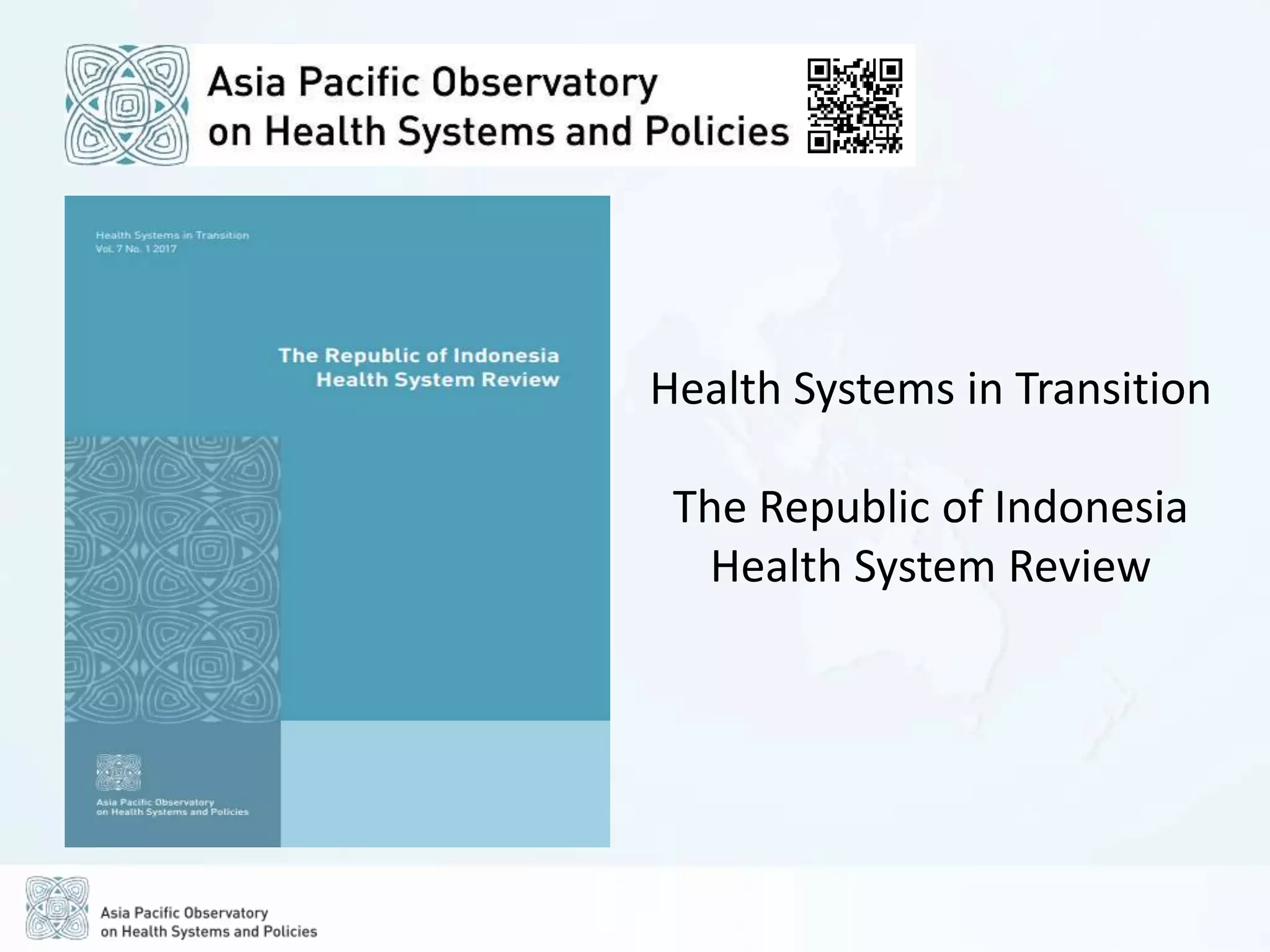 Asia Pacific Observatory on Health Systems and Policies

Health Systems in Transition
Vol. 7 No. 1 2017

The Republic of Indonesia
Health System Review

Asia Pacific Observatory on Health Systems and Policies

Health Systems in Transition

The Republic of Indonesia
Health System Review

Asia Pacific Observatory on Health Systems and Policies